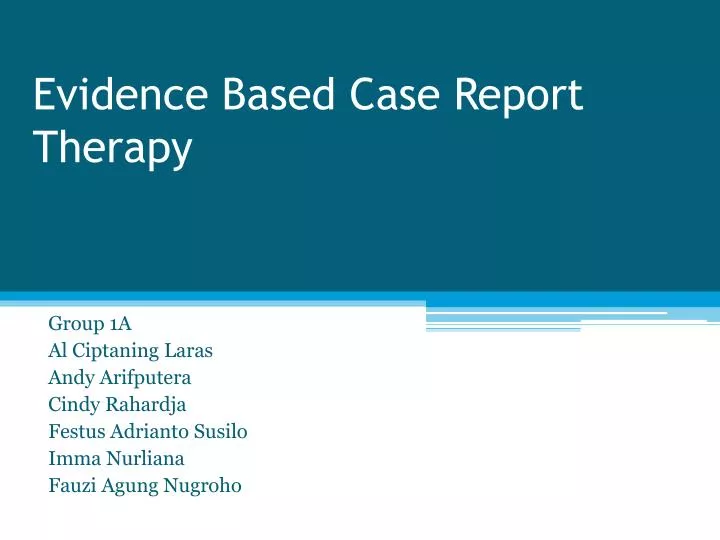 Evidence Based Case Report Therapy

Group 1A
Al Ciptaning Laras
Andy Arifputera
Cindy Rahardja
Festus Adrianto Susilo
Imma Nurliana
Fauzi Agung Nugroho